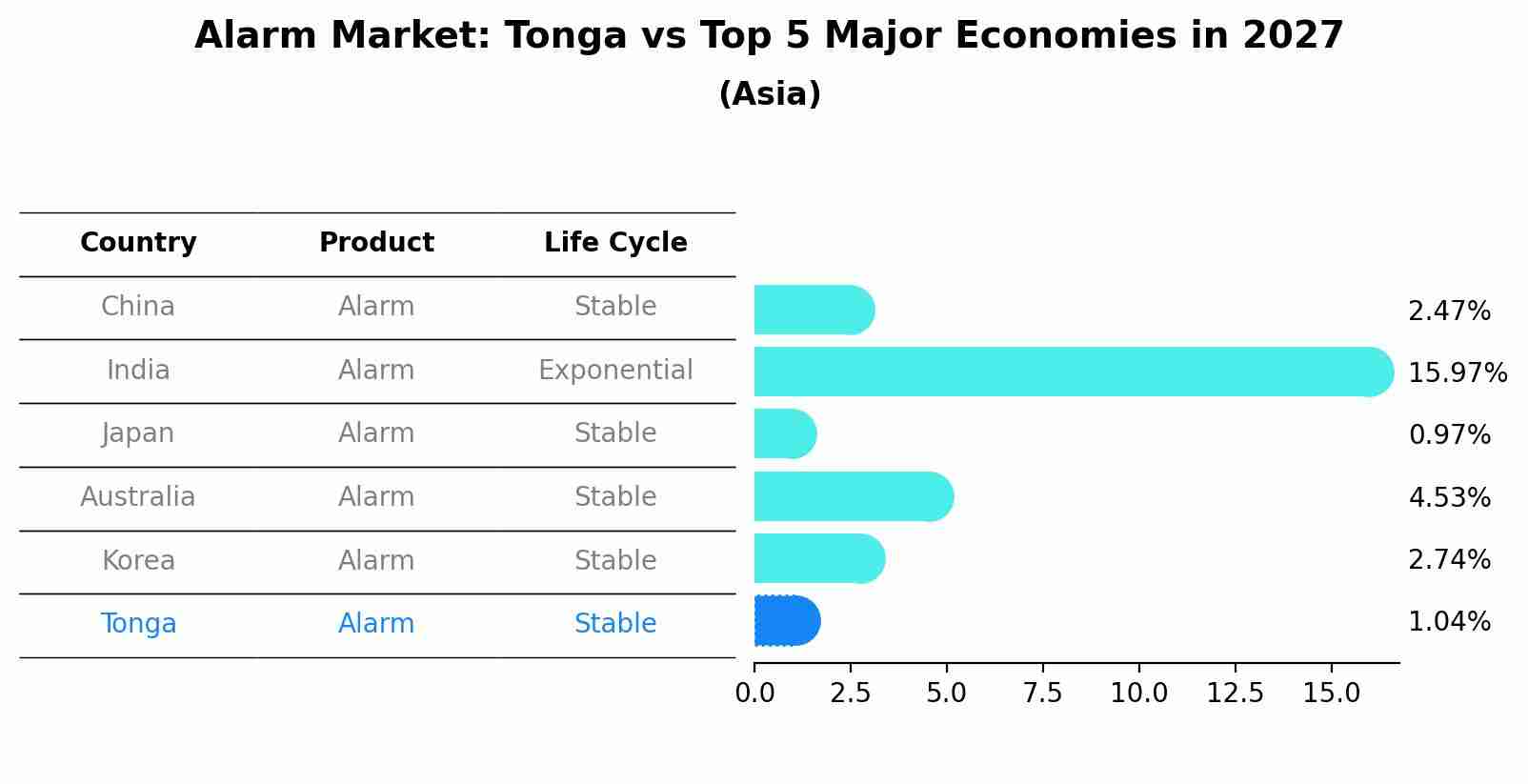 Alarm Market: Tonga vs Top 5 Major Economies in 2027
(Asia)

| Country | Product | Life Cycle |
|---|---|---|
| China | Alarm | Stable |
| India | Alarm | Exponential |
| Japan | Alarm | Stable |
| Australia | Alarm | Stable |
| Korea | Alarm | Stable |
| Tonga | Alarm | Stable |

2.47%
15.97%
0.97%
4.53%
2.74%
1.04%

0.0 2.5 5.0 7.5 10.0 12.5 15.0